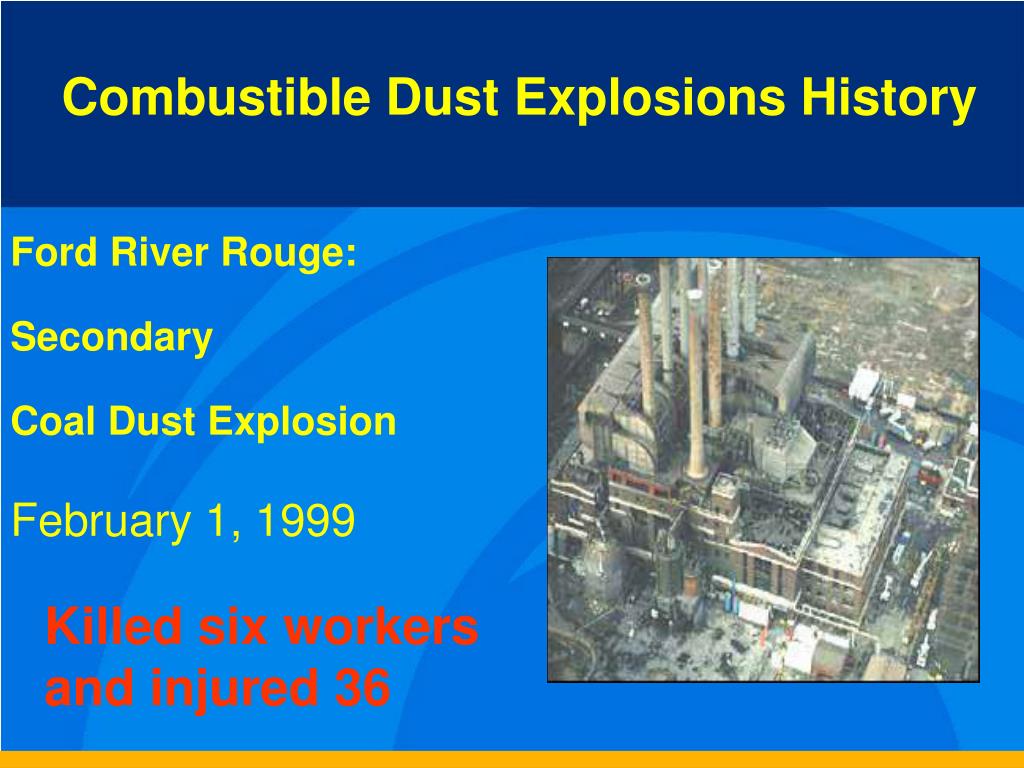 Combustible Dust Explosions History

Ford River Rouge:

Secondary

Coal Dust Explosion

February 1, 1999

Killed six workers and injured 36